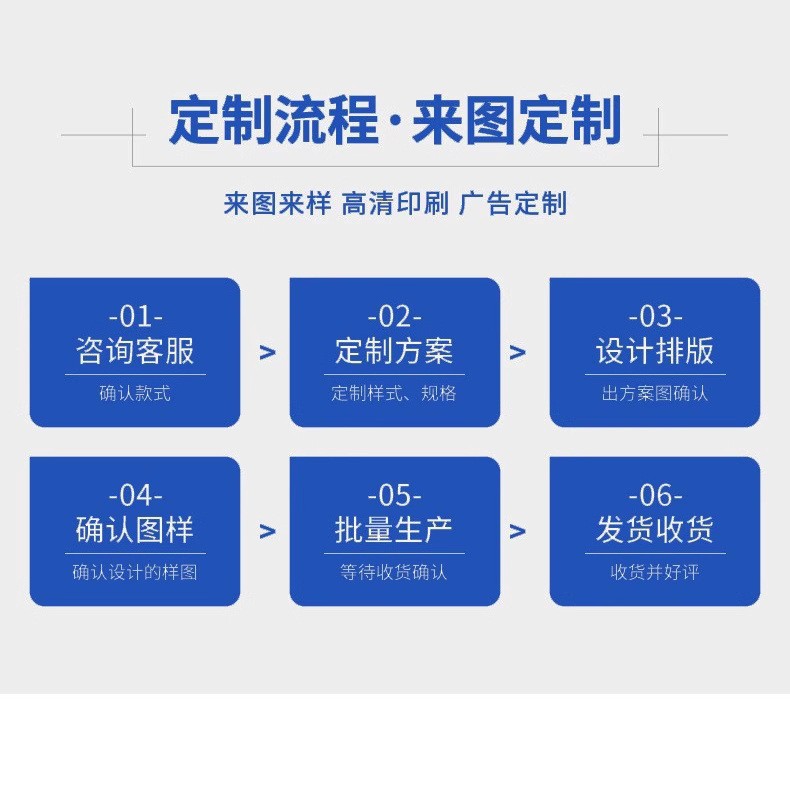 定制流程·来图定制

来图来样 高清印刷 广告定制

-01-
咨询客服
确认款式

>

-02-
定制方案
定制样式、规格

>

-03-
设计排版
出方案图确认

-04-
确认图样
确认设计的样图

>

-05-
批量生产
等待收货确认

>

-06-
发货收货
收货并好评